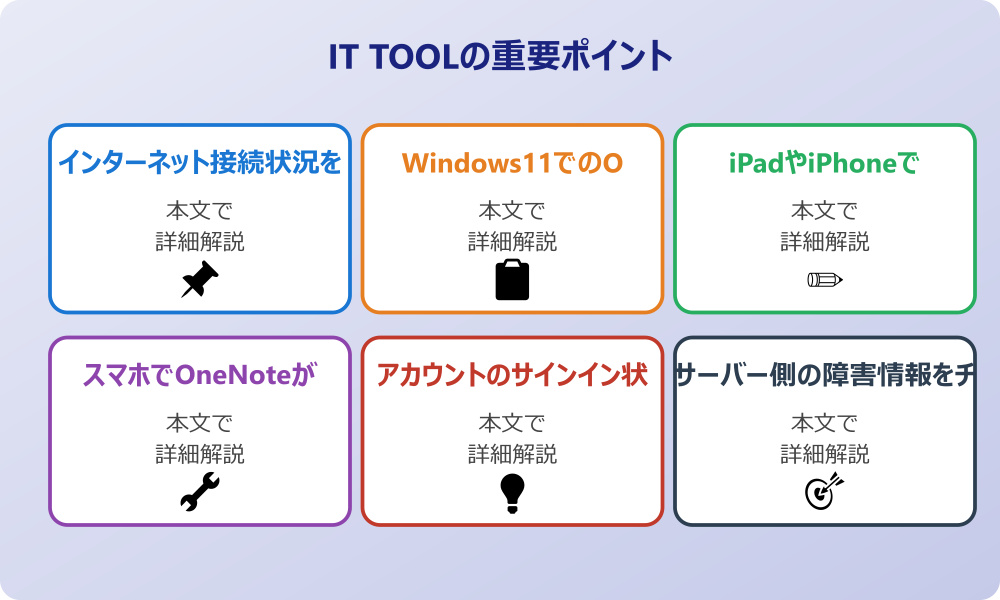 IT TOOLの重要ポイント

インターネット接続状況を

本文で
詳細解説

Windows11でのO

本文で
詳細解説

iPadやiPhoneで

本文で
詳細解説

スマホでOneNoteが

本文で
詳細解説

アカウントのサインイン状

本文で
詳細解説

サーバー側の障害情報をチ

本文で
詳細解説